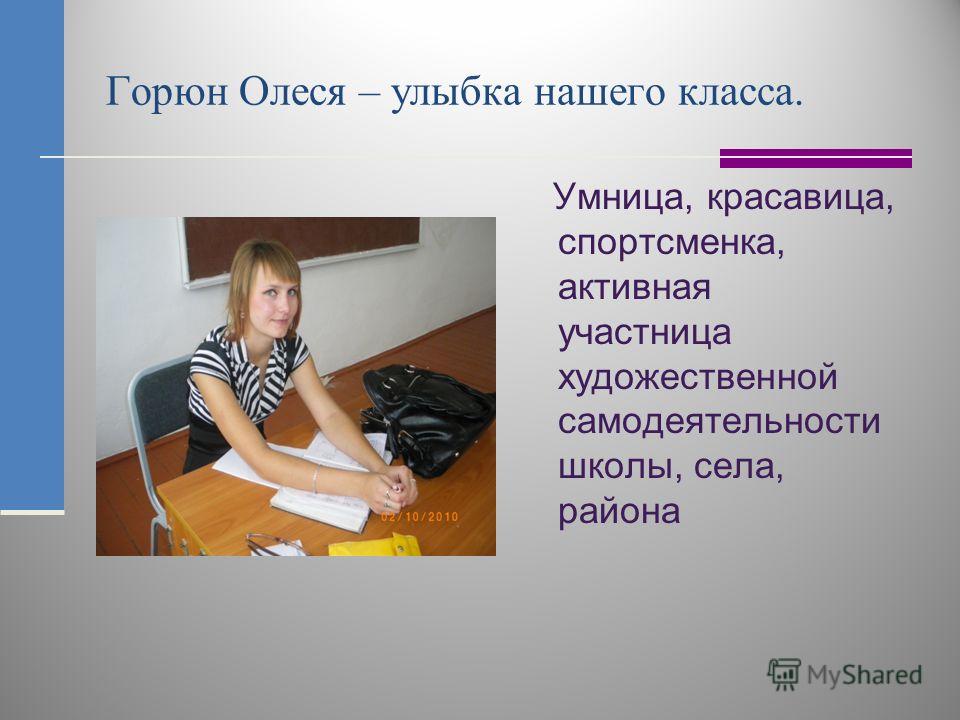 Горюн Олеся – улыбка нашего класса.

Умница, красавица, спортсменка, активная участница художественной самодеятельности школы, села, района

02/10/2010

MyShared